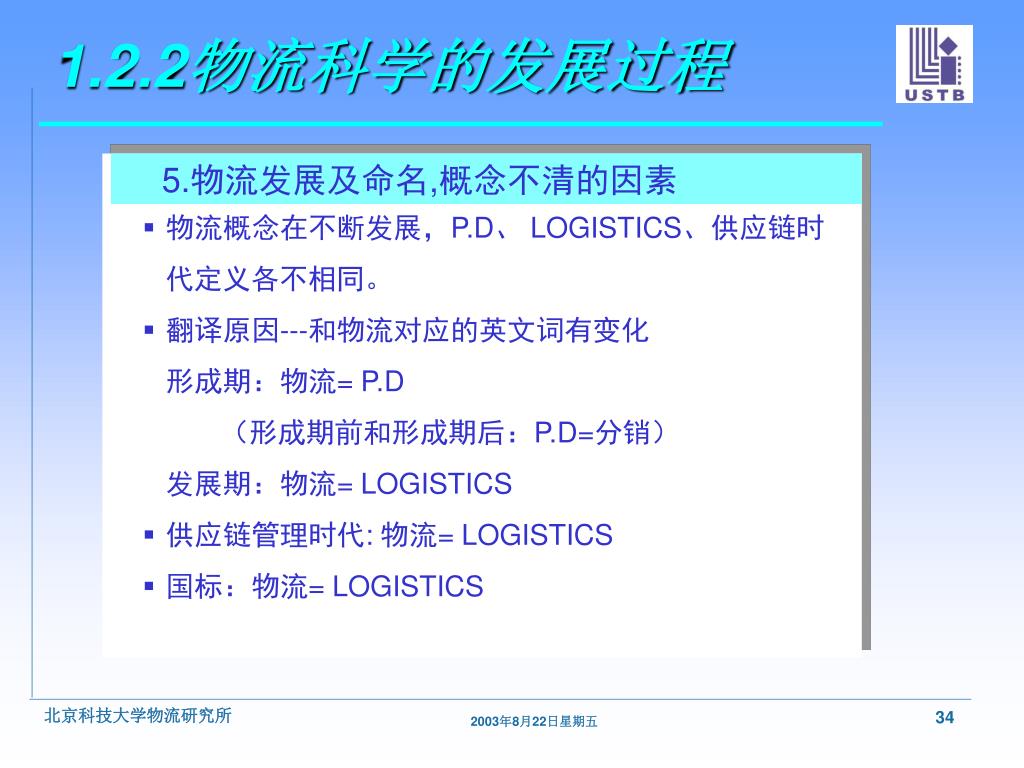 1.2.2物流科学的发展过程

USTB

5.物流发展及命名,概念不清的因素

▪ 物流概念在不断发展，P.D、 LOGISTICS、供应链时代定义各不相同。

▪ 翻译原因---和物流对应的英文词有变化

形成期：物流= P.D

（形成期前和形成期后：P.D=分销）

发展期：物流= LOGISTICS

▪ 供应链管理时代: 物流= LOGISTICS

▪ 国标：物流= LOGISTICS

北京科技大学物流研究所

2003年8月22日星期五

34